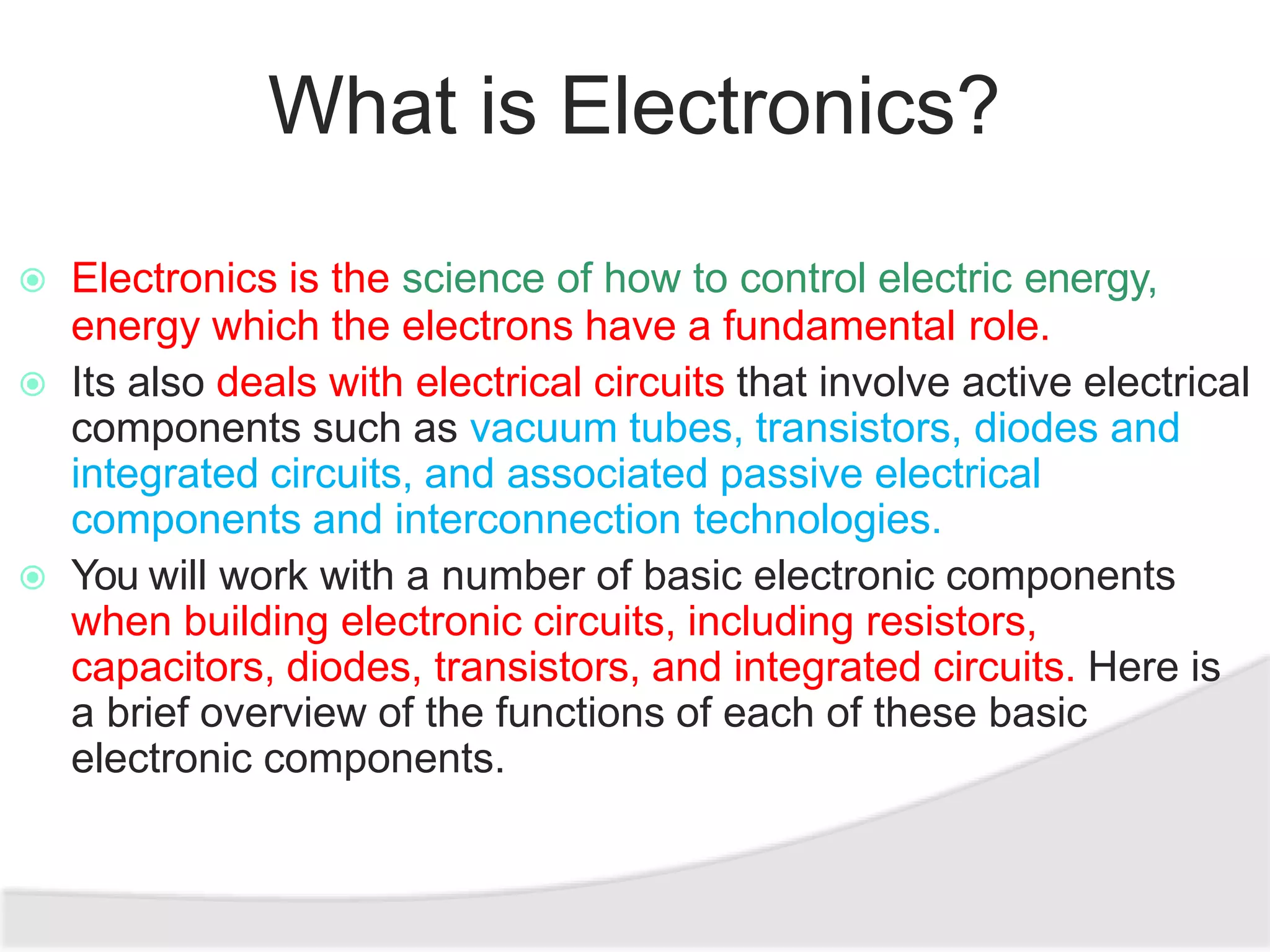 What is Electronics?

Electronics is the science of how to control electric energy, energy which the electrons have a fundamental role.

Its also deals with electrical circuits that involve active electrical components such as vacuum tubes, transistors, diodes and integrated circuits, and associated passive electrical components and interconnection technologies.

You will work with a number of basic electronic components when building electronic circuits, including resistors, capacitors, diodes, transistors, and integrated circuits. Here is a brief overview of the functions of each of these basic electronic components.